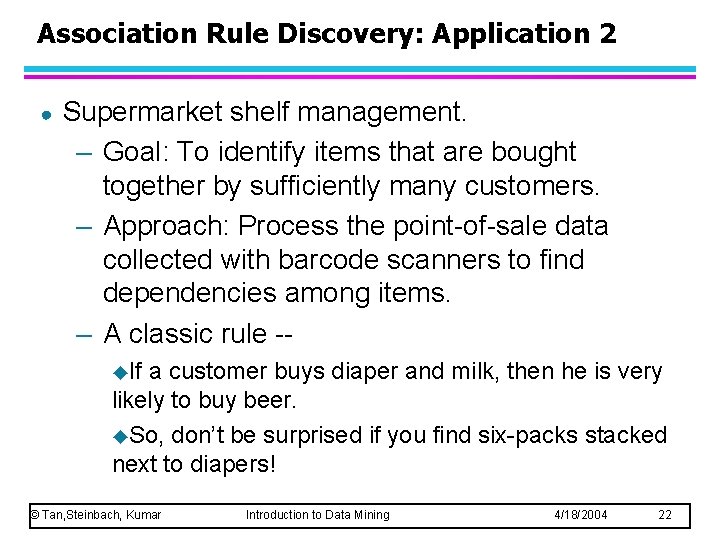 Association Rule Discovery: Application 2

● Supermarket shelf management.

– Goal: To identify items that are bought together by sufficiently many customers.

– Approach: Process the point-of-sale data collected with barcode scanners to find dependencies among items.

– A classic rule --

◆If a customer buys diaper and milk, then he is very likely to buy beer.

◆So, don't be surprised if you find six-packs stacked next to diapers!

© Tan,Steinbach, Kumar    Introduction to Data Mining    4/18/2004    22